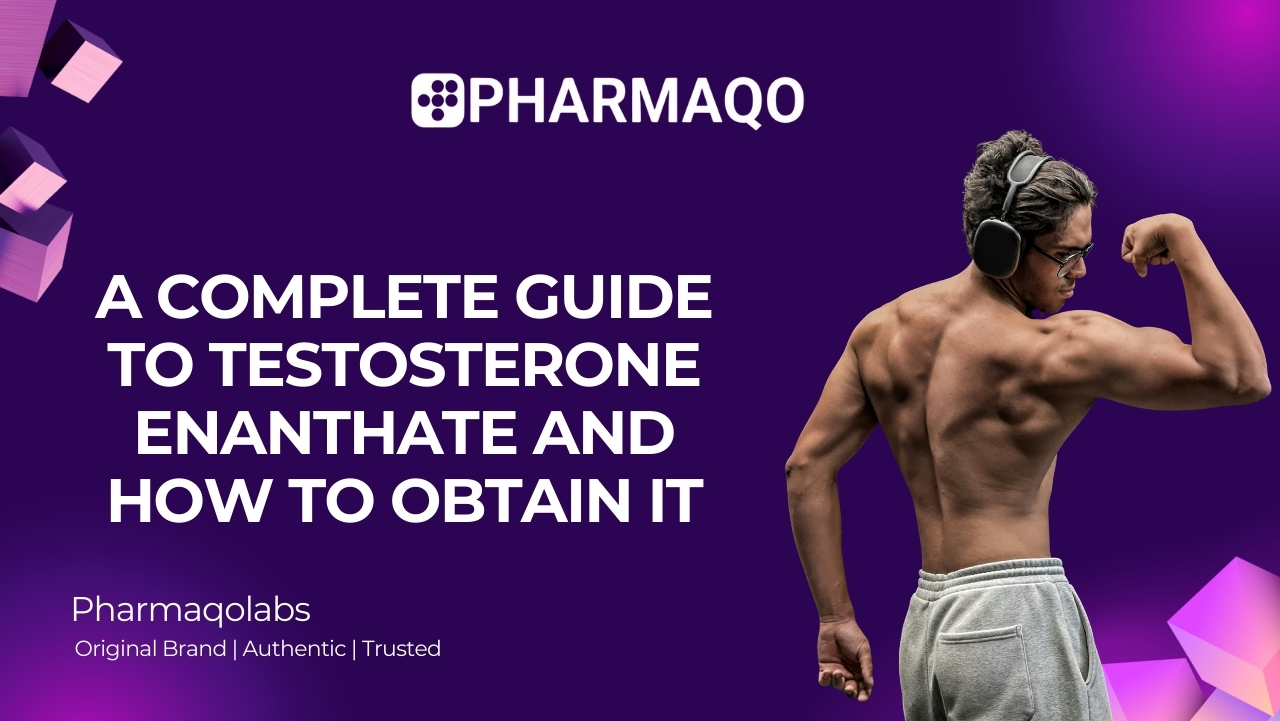 PHARMAQO

A COMPLETE GUIDE TO TESTOSTERONE ENANTHATE AND HOW TO OBTAIN IT

Pharmaqolabs
Original Brand | Authentic | Trusted